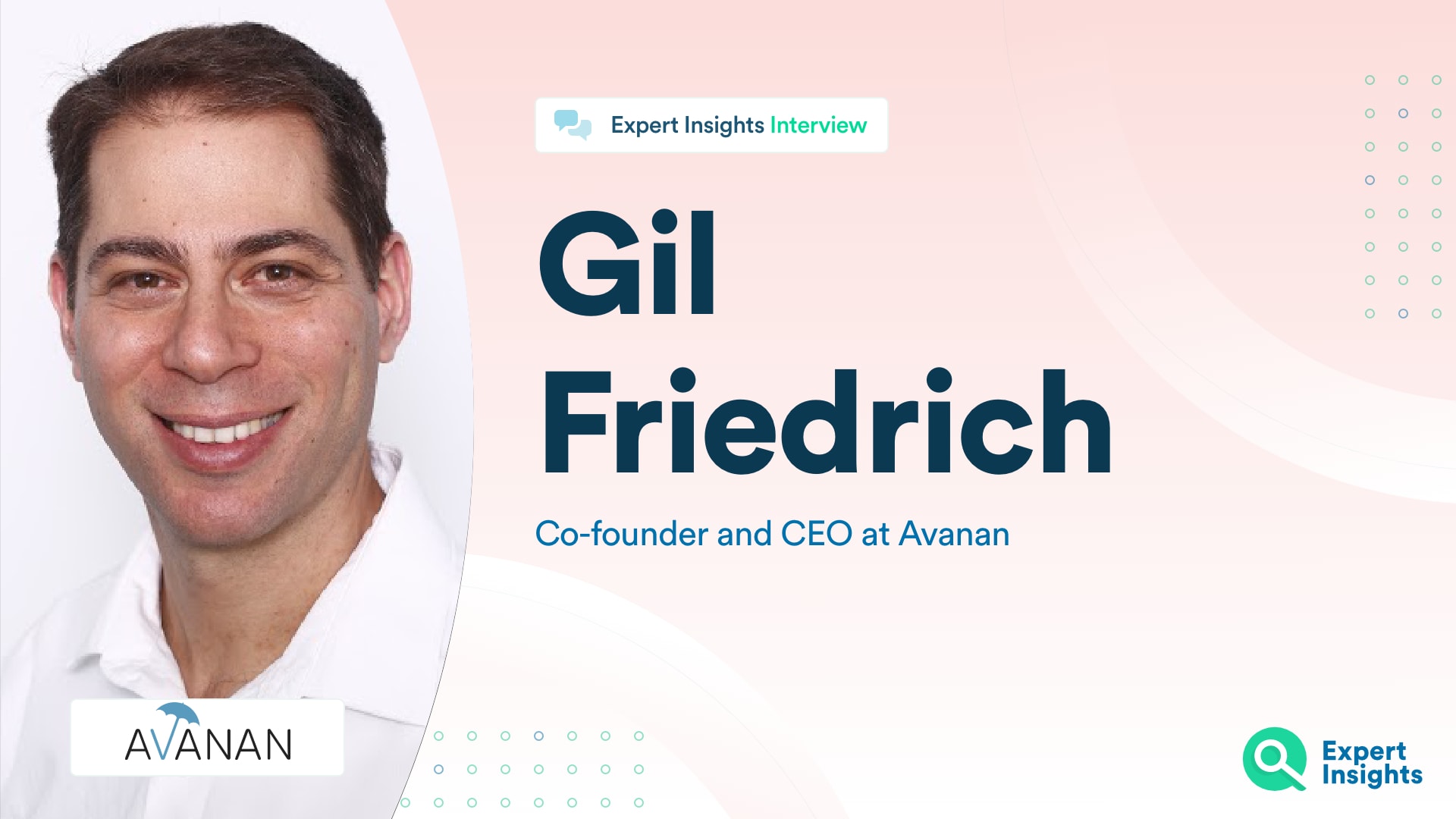 Expert Insights Interview

Gil Friedrich

Co-founder and CEO at Avanan

AVANAN

Expert Insights